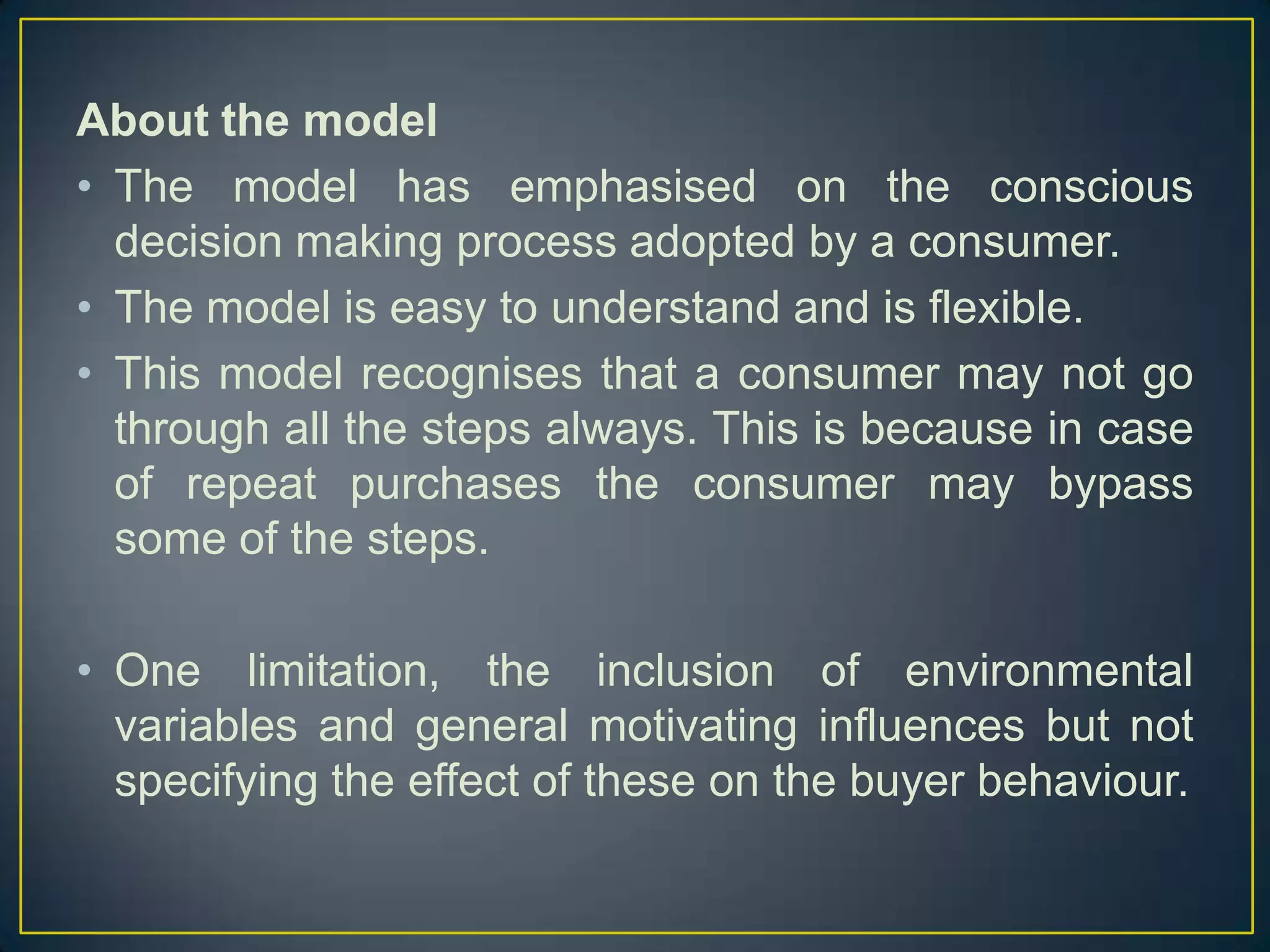 About the model

• The model has emphasised on the conscious decision making process adopted by a consumer.

• The model is easy to understand and is flexible.

• This model recognises that a consumer may not go through all the steps always. This is because in case of repeat purchases the consumer may bypass some of the steps.

• One limitation, the inclusion of environmental variables and general motivating influences but not specifying the effect of these on the buyer behaviour.